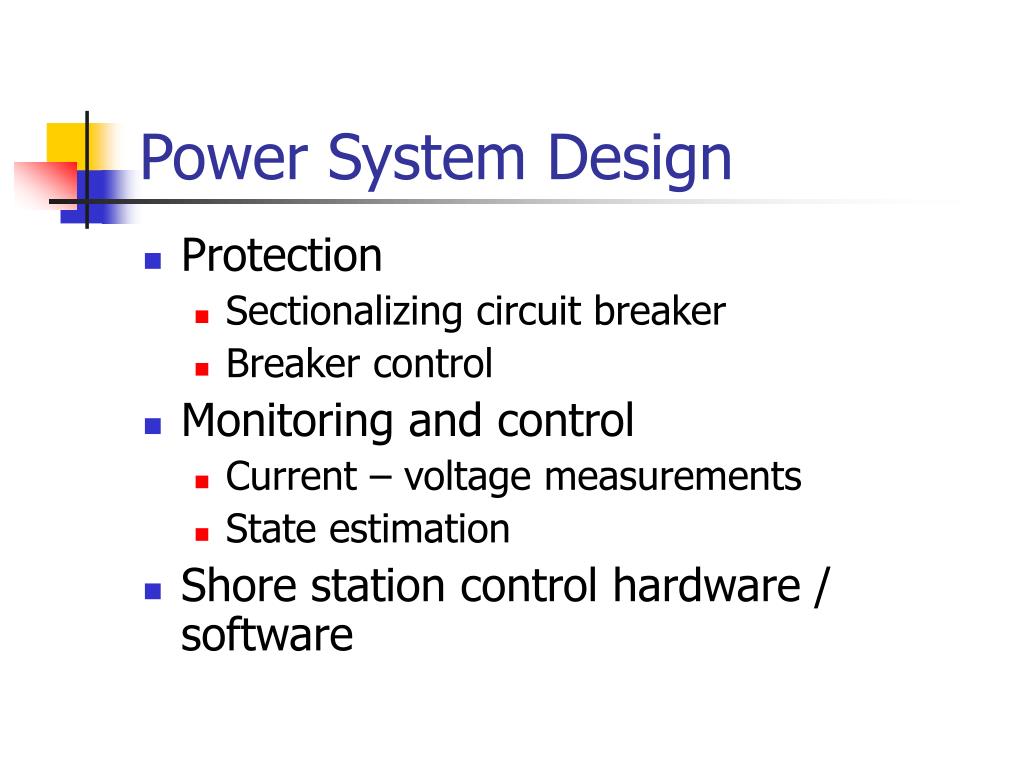 Power System Design

- Protection
  - Sectionalizing circuit breaker
  - Breaker control
- Monitoring and control
  - Current – voltage measurements
  - State estimation
- Shore station control hardware / software